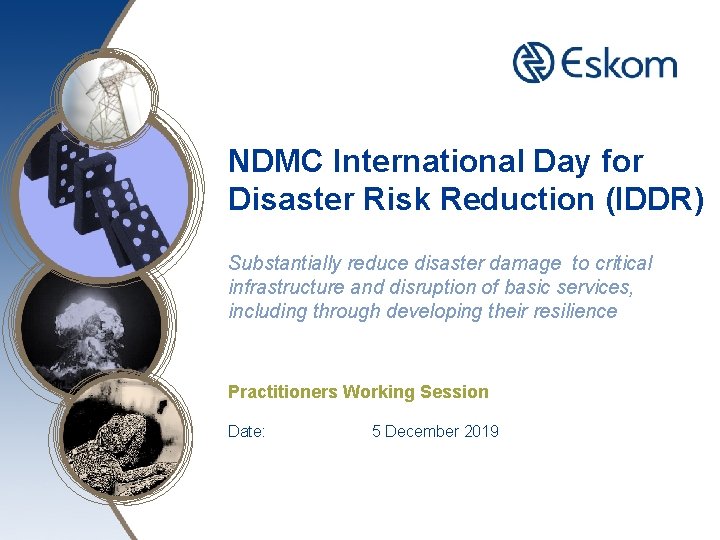 Eskom

NDMC International Day for Disaster Risk Reduction (IDDR)

Substantially reduce disaster damage to critical infrastructure and disruption of basic services, including through developing their resilience

Practitioners Working Session

Date: 5 December 2019